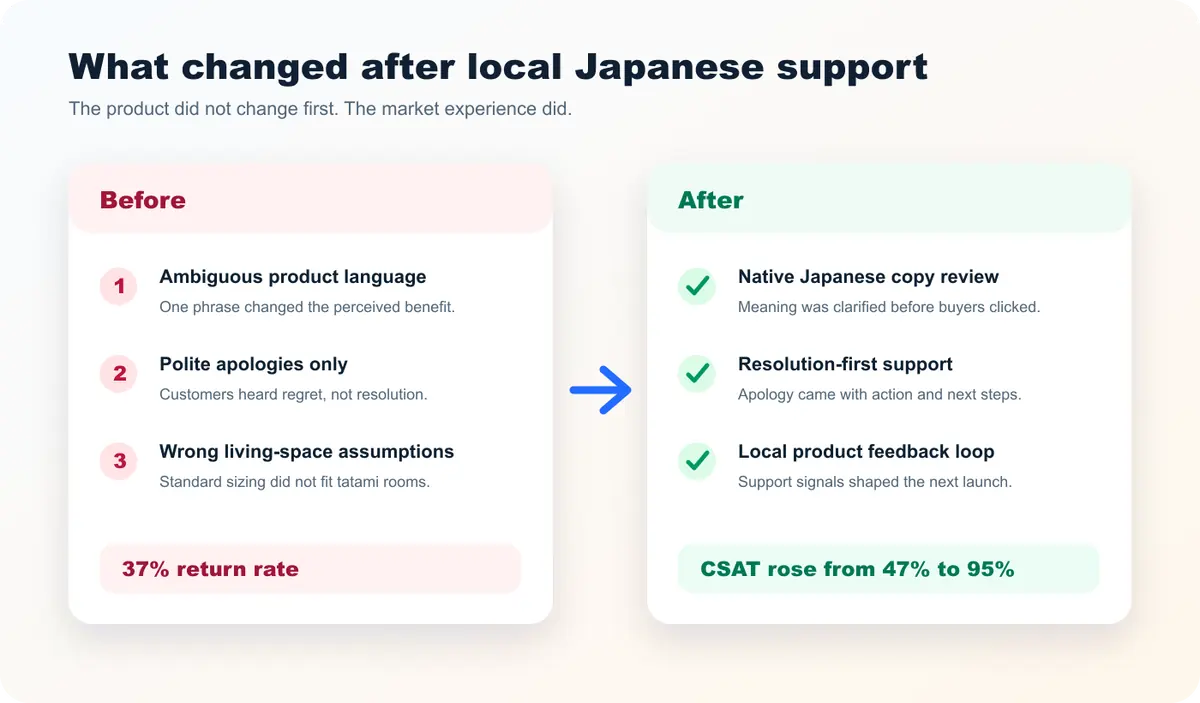 What changed after local Japanese support

The product did not change first. The market experience did.

Before

1 Ambiguous product language
One phrase changed the perceived benefit.

2 Polite apologies only
Customers heard regret, not resolution.

3 Wrong living-space assumptions
Standard sizing did not fit tatami rooms.

37% return rate

After

Native Japanese copy review
Meaning was clarified before buyers clicked.

Resolution-first support
Apology came with action and next steps.

Local product feedback loop
Support signals shaped the next launch.

CSAT rose from 47% to 95%